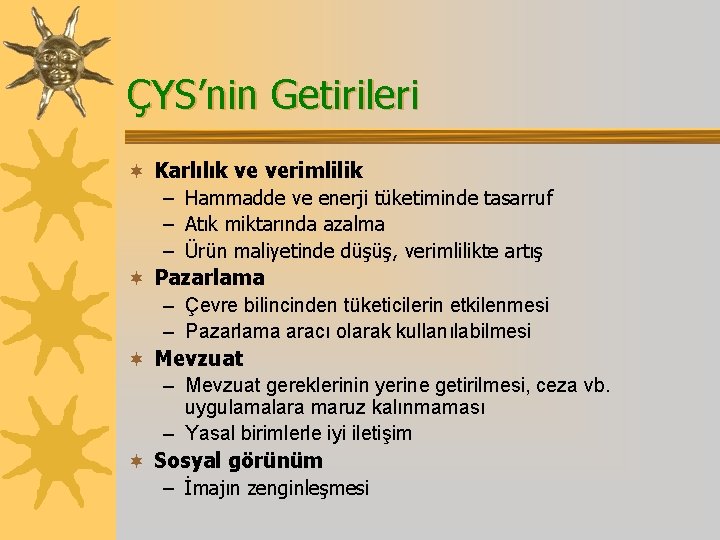 ÇYS'nin Getirileri

Karlılık ve verimlilik
– Hammadde ve enerji tüketiminde tasarruf
– Atık miktarında azalma
– Ürün maliyetinde düşüş, verimlilikte artış

Pazarlama
– Çevre bilincinden tüketicilerin etkilenmesi
– Pazarlama aracı olarak kullanılabilmesi

Mevzuat
– Mevzuat gereklerinin yerine getirilmesi, ceza vb. uygulamalara maruz kalınmaması
– Yasal birimlerle iyi iletişim

Sosyal görünüm
– İmajın zenginleşmesi